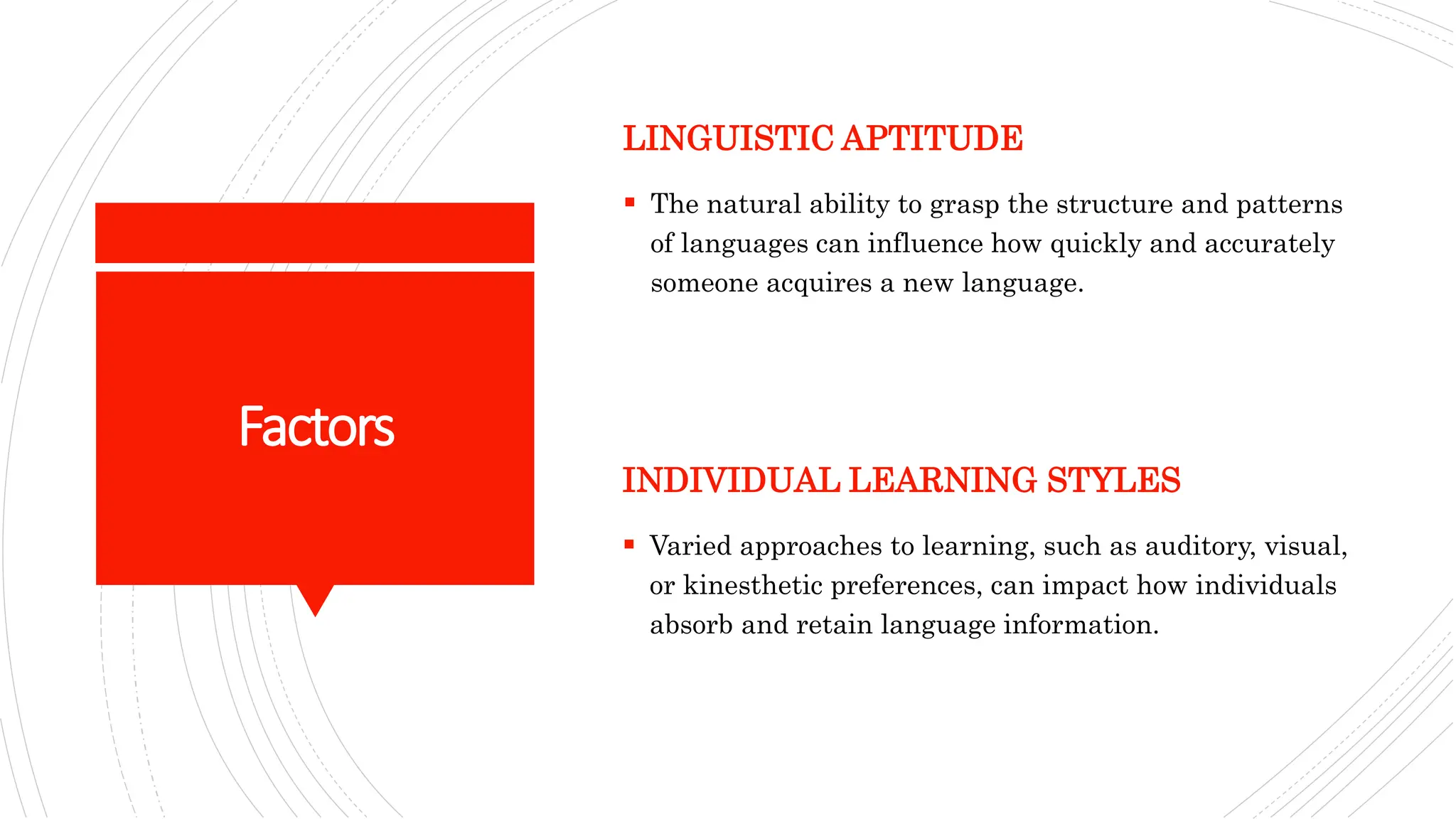 Factors

LINGUISTIC APTITUDE

▪ The natural ability to grasp the structure and patterns of languages can influence how quickly and accurately someone acquires a new language.

INDIVIDUAL LEARNING STYLES

▪ Varied approaches to learning, such as auditory, visual, or kinesthetic preferences, can impact how individuals absorb and retain language information.